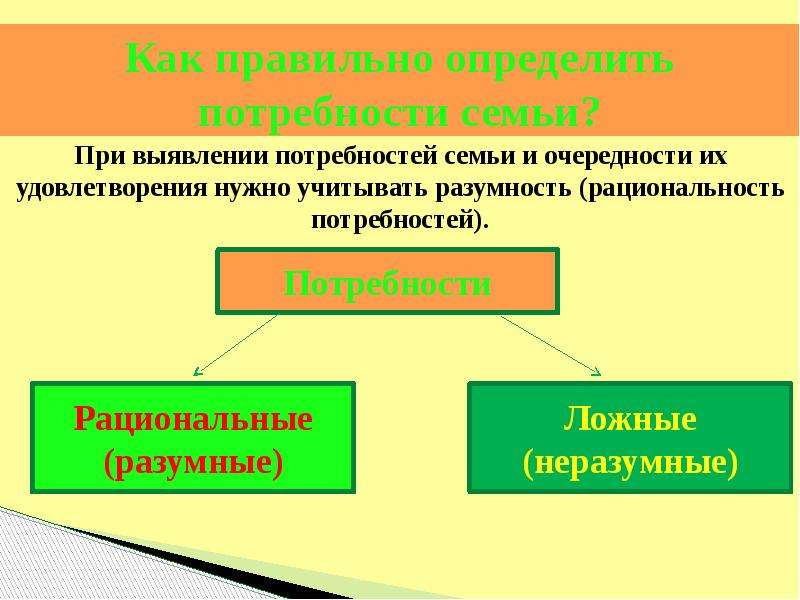 Как правильно определить потребности семьи?

При выявлении потребностей семьи и очередности их удовлетворения нужно учитывать разумность (рациональность потребностей).

Потребности

Рациональные (разумные)

Ложные (неразумные)